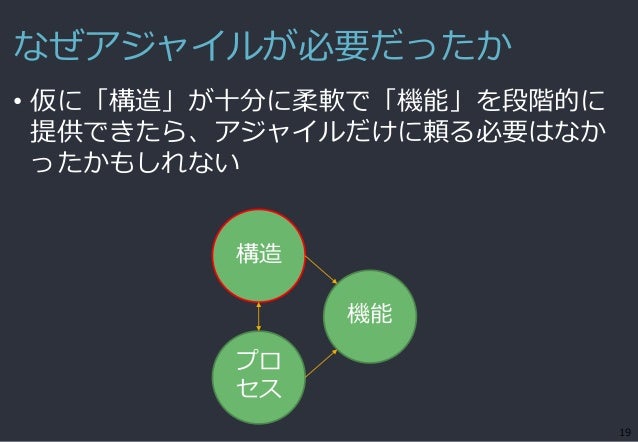 なぜアジャイルが必要だったか

• 仮に「構造」が十分に柔軟で「機能」を段階的に提供できたら、アジャイルだけに頼る必要はなかったかもしれない

構造

機能

プロセス

19